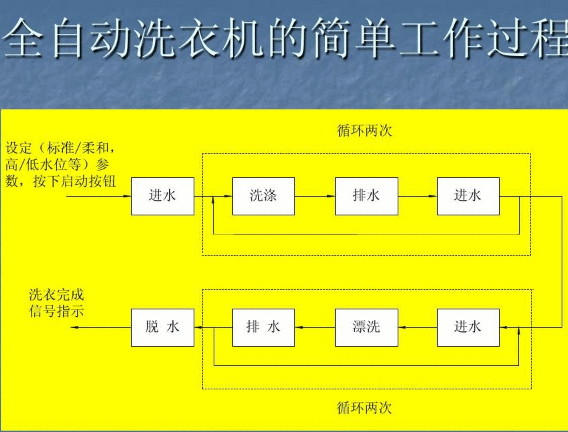 全自动洗衣机的简单工作过程

循环两次

设定（标准/柔和，高/低水位等）参数，按下启动按钮

进水

洗涤

排水

进水

洗衣完成信号指示

脱 水

排 水

漂洗

进水

循环两次